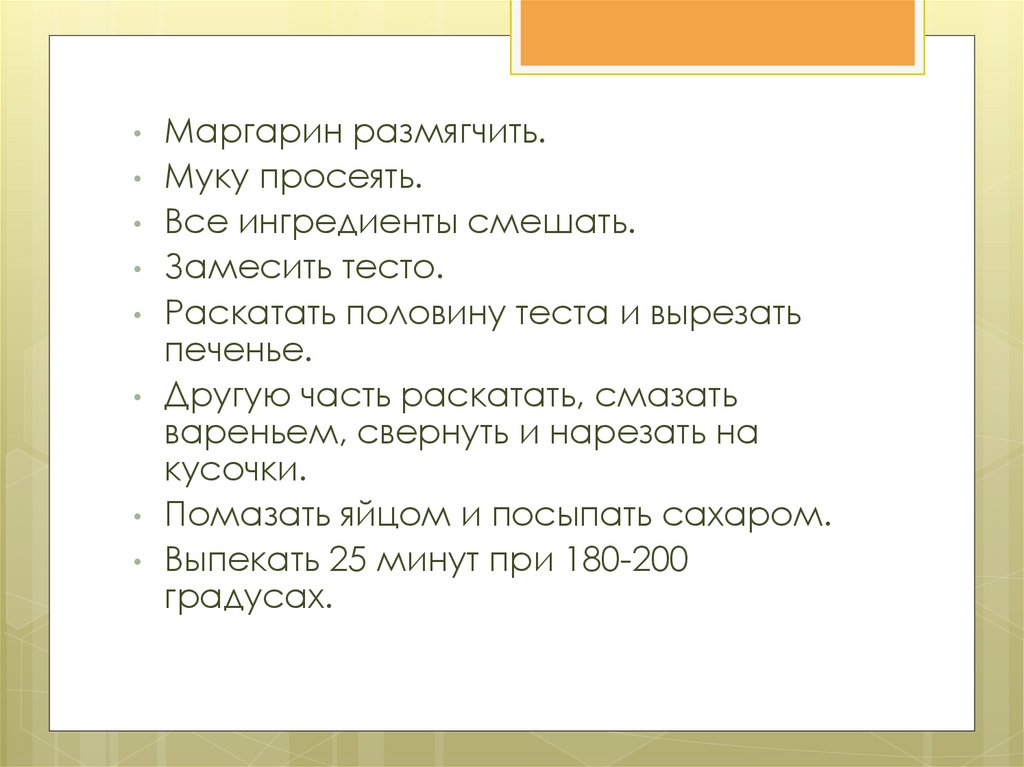 • Маргарин размягчить.
• Муку просеять.
• Все ингредиенты смешать.
• Замесить тесто.
• Раскатать половину теста и вырезать печенье.
• Другую часть раскатать, смазать вареньем, свернуть и нарезать на кусочки.
• Помазать яйцом и посыпать сахаром.
• Выпекать 25 минут при 180-200 градусах.